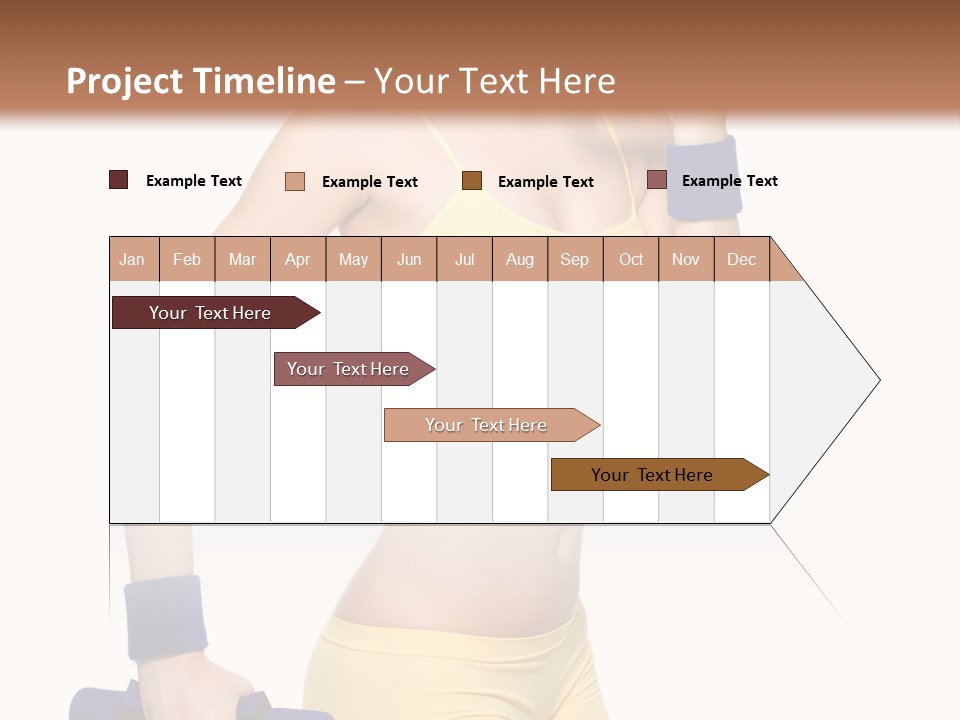 Project Timeline – Your Text Here

Example Text
Example Text
Example Text
Example Text

| Jan | Feb | Mar | Apr | May | Jun | Jul | Aug | Sep | Oct | Nov | Dec |
|---|---|---|---|---|---|---|---|---|---|---|---|

Your Text Here
Your Text Here
Your Text Here
Your Text Here